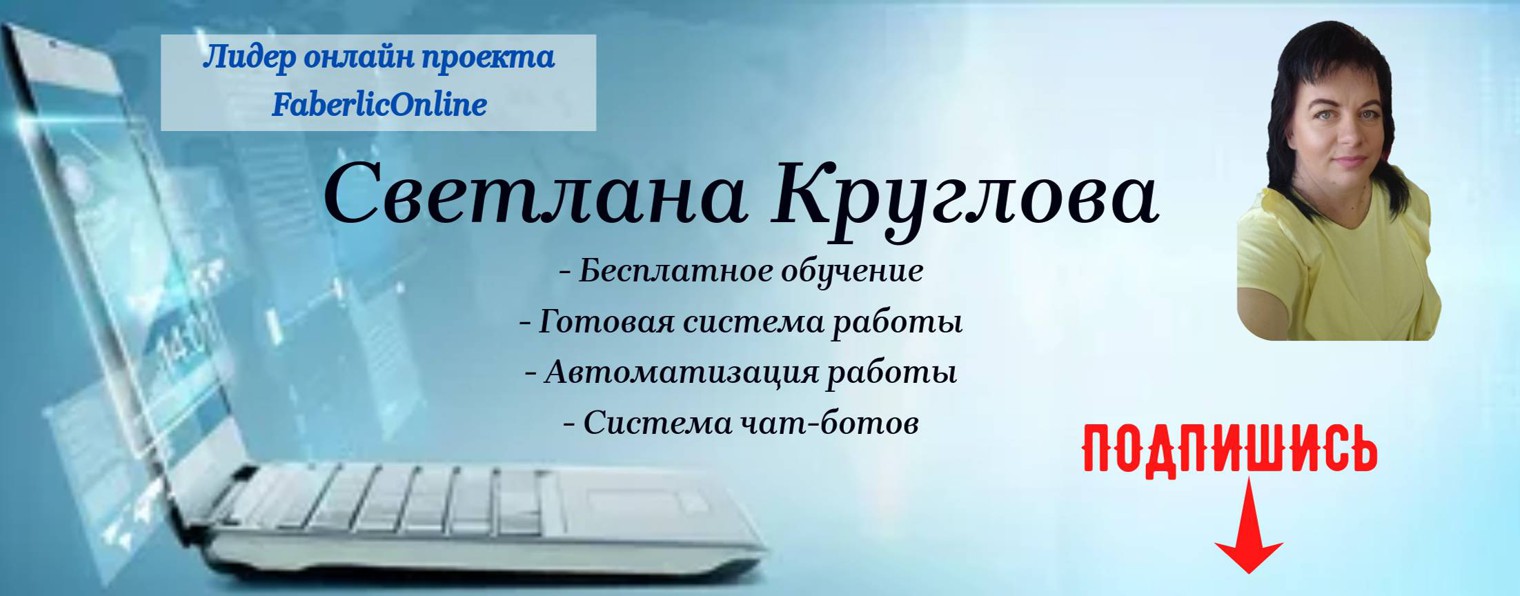 Лидер онлайн проекта
FaberlicOnline

Светлана Круглова

- Бесплатное обучение
- Готовая система работы
- Автоматизация работы
- Система чат-ботов

ПОДПИШИСЬ